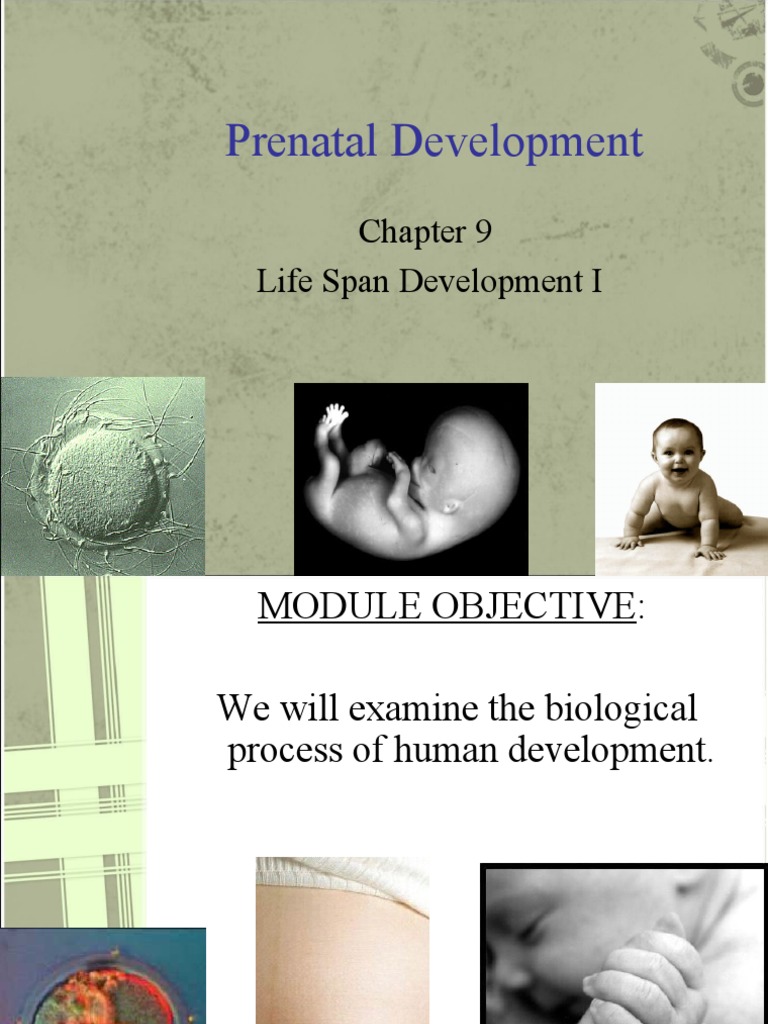 Prenatal Development

Chapter 9
Life Span Development I

MODULE OBJECTIVE:

We will examine the biological process of human development.